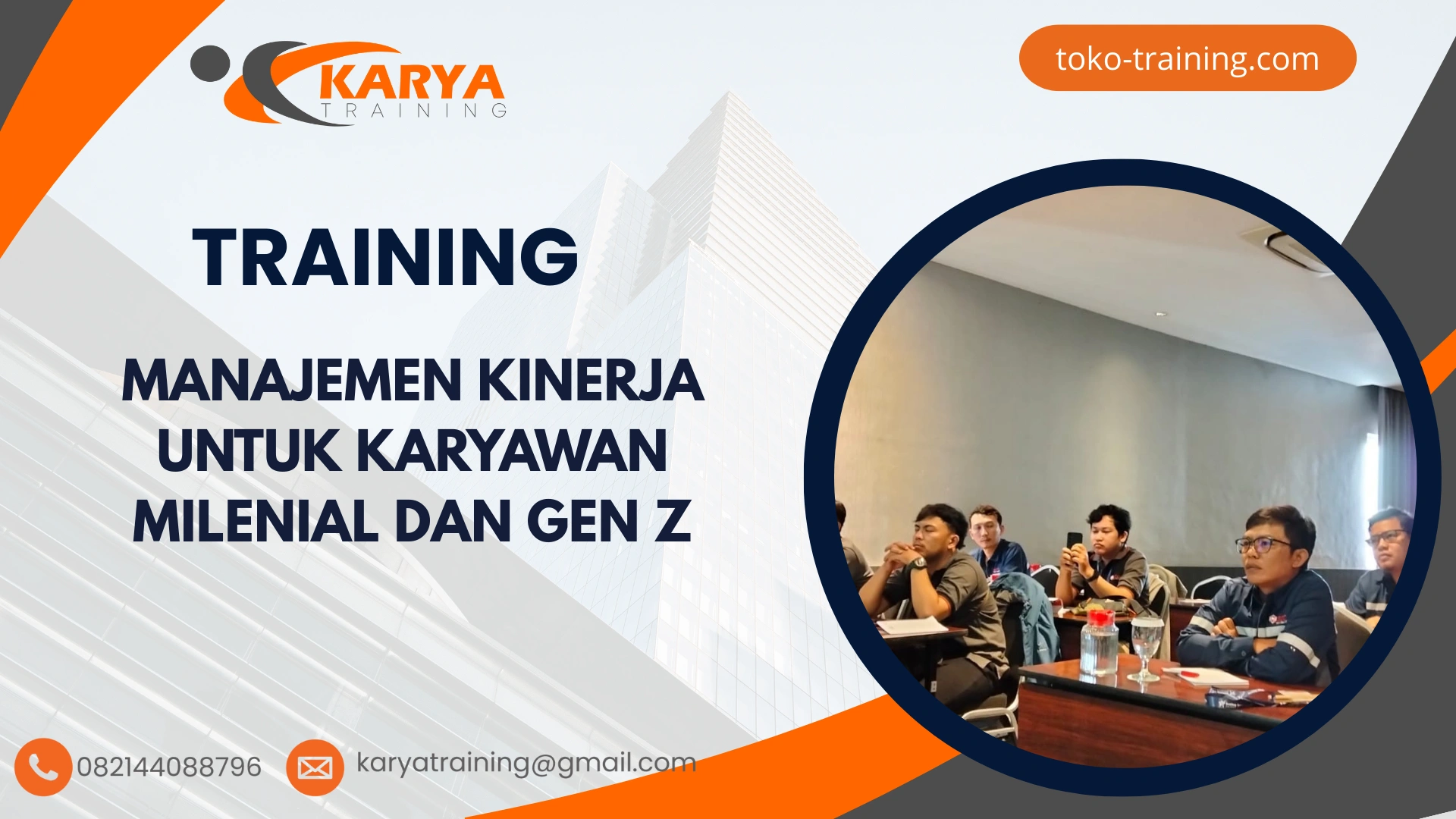 KARYA
TRAINING

toko-training.com

TRAINING

MANAJEMEN KINERJA UNTUK KARYAWAN MILENIAL DAN GEN Z

082144088796

karyatraining@gmail.com